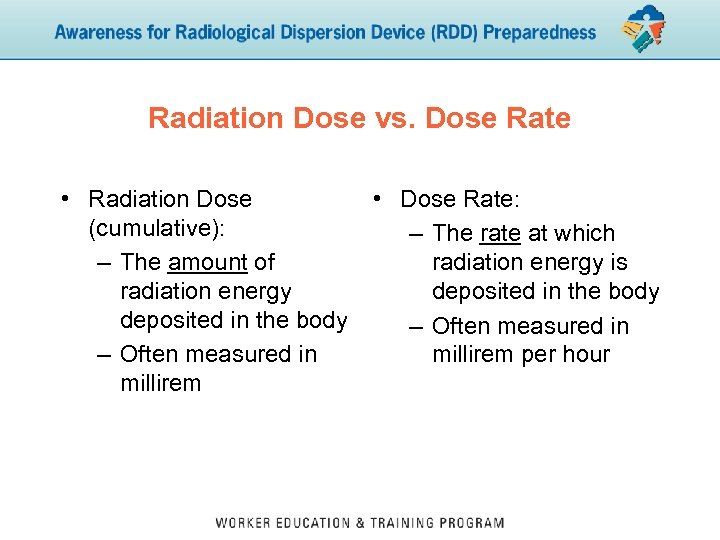 Awareness for Radiological Dispersion Device (RDD) Preparedness

Radiation Dose vs. Dose Rate

• Radiation Dose (cumulative):
– The amount of radiation energy deposited in the body
– Often measured in millirem

• Dose Rate:
– The rate at which radiation energy is deposited in the body
– Often measured in millirem per hour

WORKER EDUCATION & TRAINING PROGRAM